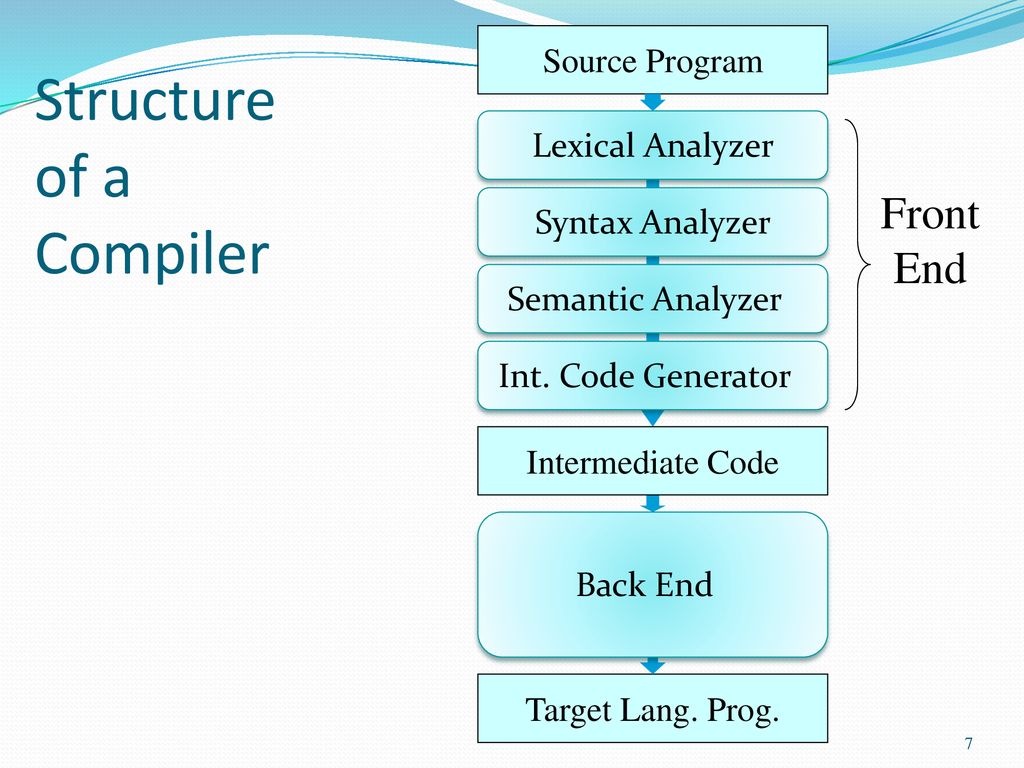 Structure of a Compiler

Source Program

Lexical Analyzer

Syntax Analyzer

Semantic Analyzer

Int. Code Generator

Front End

Intermediate Code

Back End

Target Lang. Prog.

7